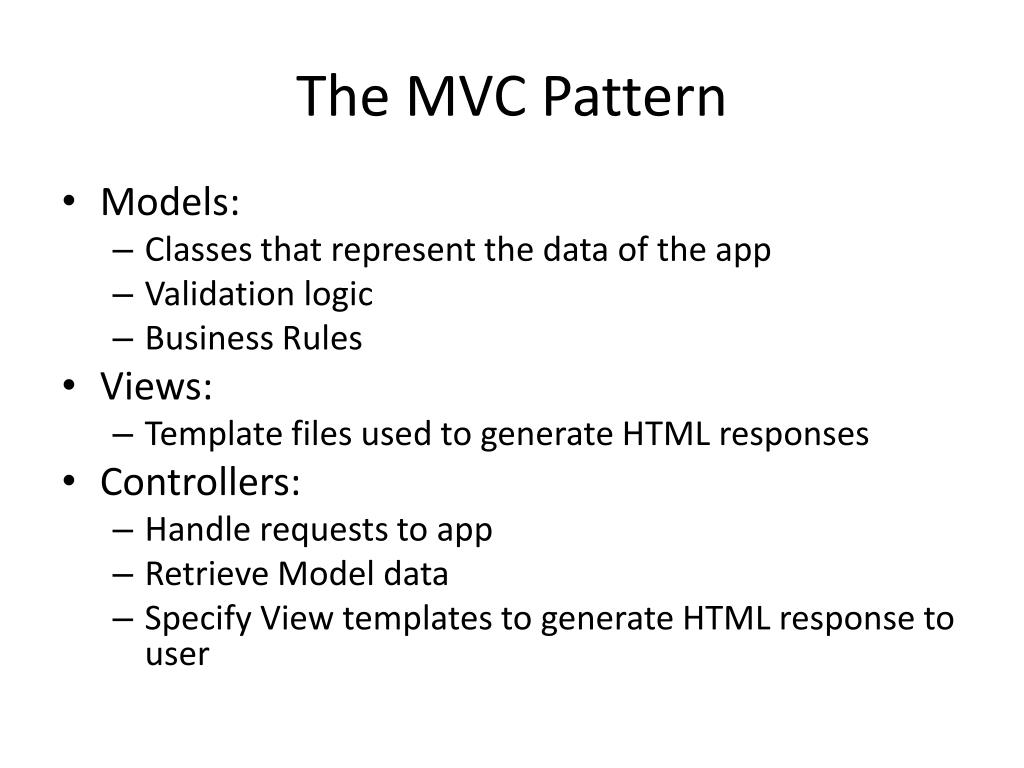 The MVC Pattern

• Models:
– Classes that represent the data of the app
– Validation logic
– Business Rules
• Views:
– Template files used to generate HTML responses
• Controllers:
– Handle requests to app
– Retrieve Model data
– Specify View templates to generate HTML response to user